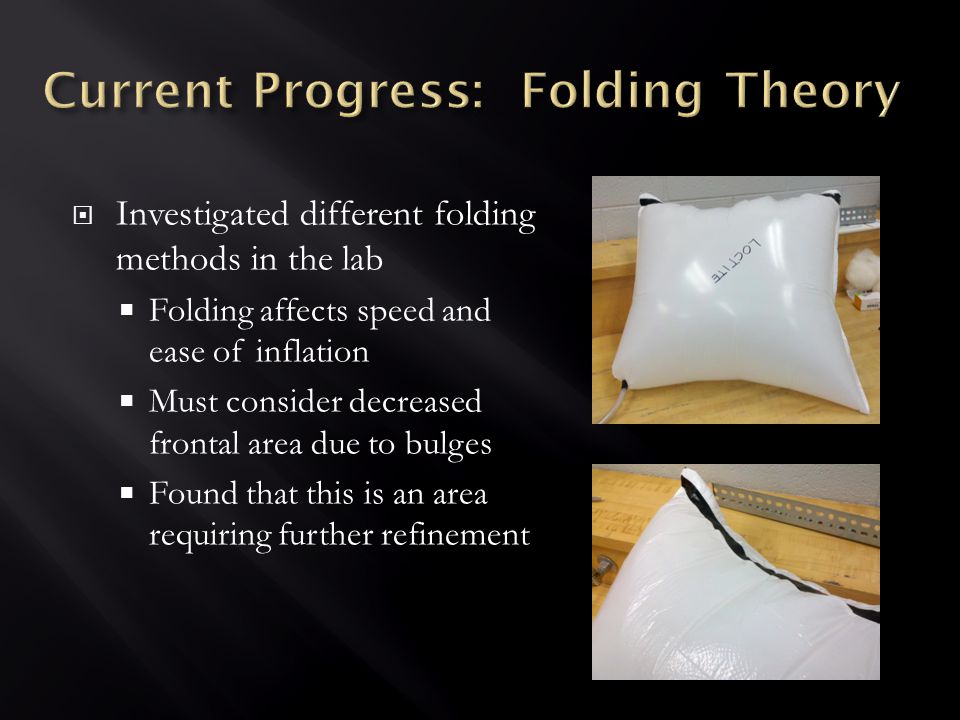 Current Progress: Folding Theory

Investigated different folding methods in the lab

Folding affects speed and ease of inflation

Must consider decreased frontal area due to bulges

Found that this is an area requiring further refinement

LOCTITE